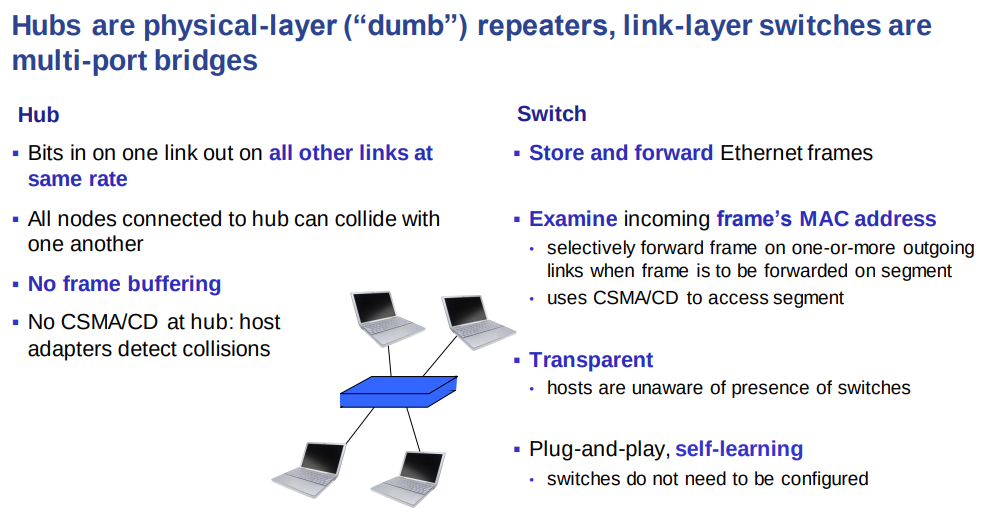 Hubs are physical-layer (“dumb”) repeaters, link-layer switches are multi-port bridges

Hub

▪ Bits in on one link out on all other links at same rate

▪ All nodes connected to hub can collide with one another

▪ No frame buffering

▪ No CSMA/CD at hub: host adapters detect collisions

Switch

▪ Store and forward Ethernet frames

▪ Examine incoming frame’s MAC address

• selectively forward frame on one-or-more outgoing links when frame is to be forwarded on segment

• uses CSMA/CD to access segment

▪ Transparent

• hosts are unaware of presence of switches

▪ Plug-and-play, self-learning

• switches do not need to be configured